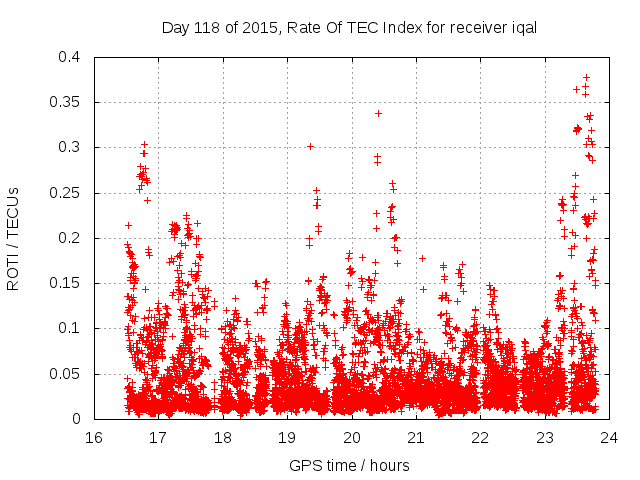 Day 118 of 2015, Rate Of TEC Index for receiver iqal

ROTI / TECUs

0.4
0.35
0.3
0.25
0.2
0.15
0.1
0.05
0

16 17 18 19 20 21 22 23 24

GPS time / hours